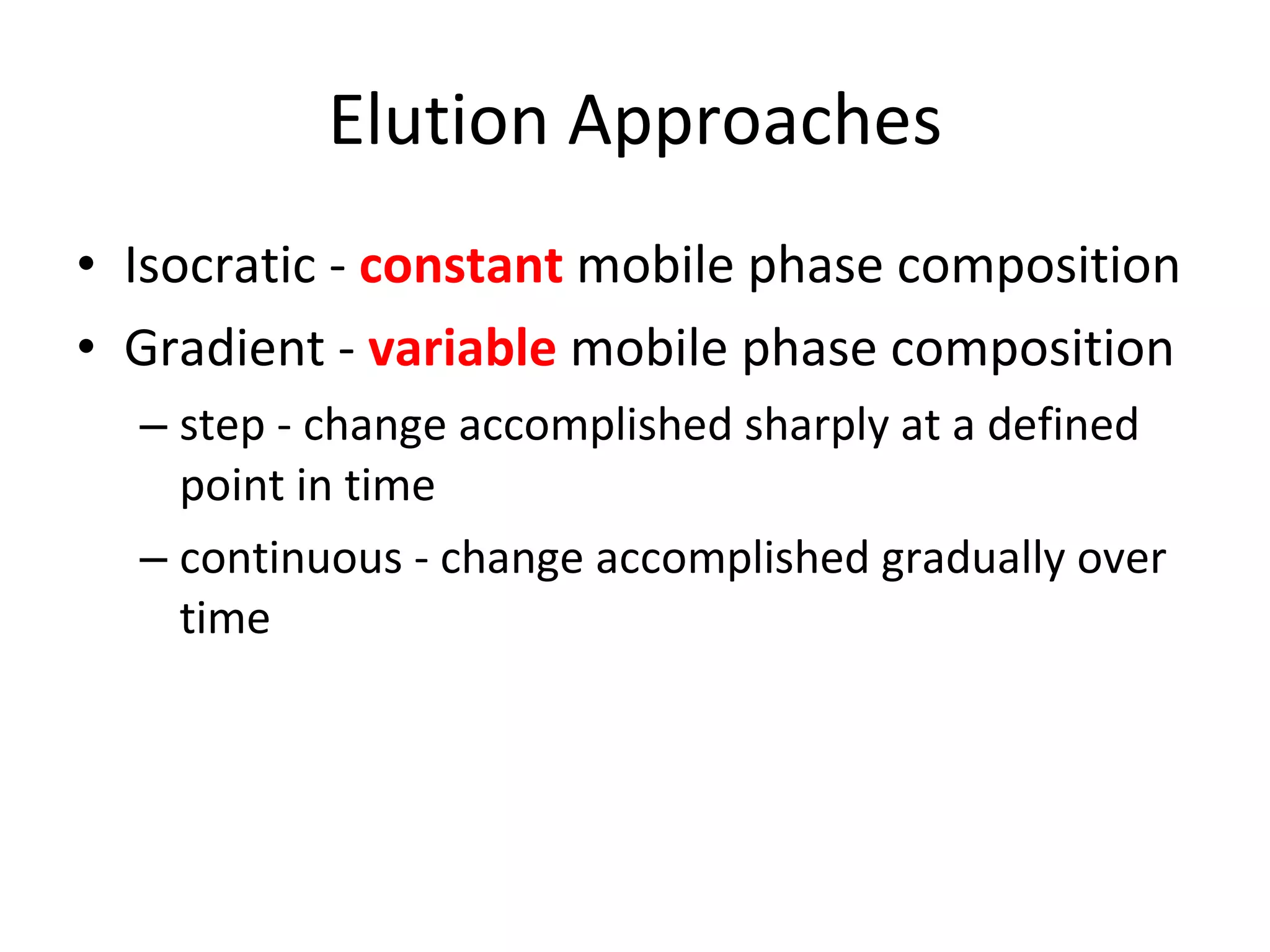 Elution Approaches

• Isocratic - constant mobile phase composition

• Gradient - variable mobile phase composition

– step - change accomplished sharply at a defined point in time

– continuous - change accomplished gradually over time